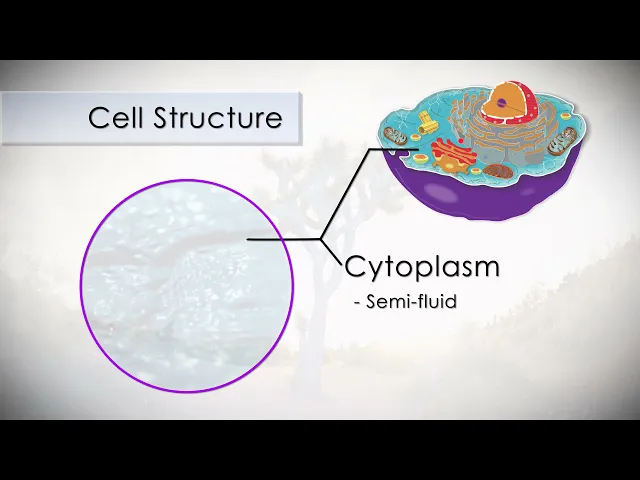 Cell Structure

Cytoplasm
- Semi-fluid